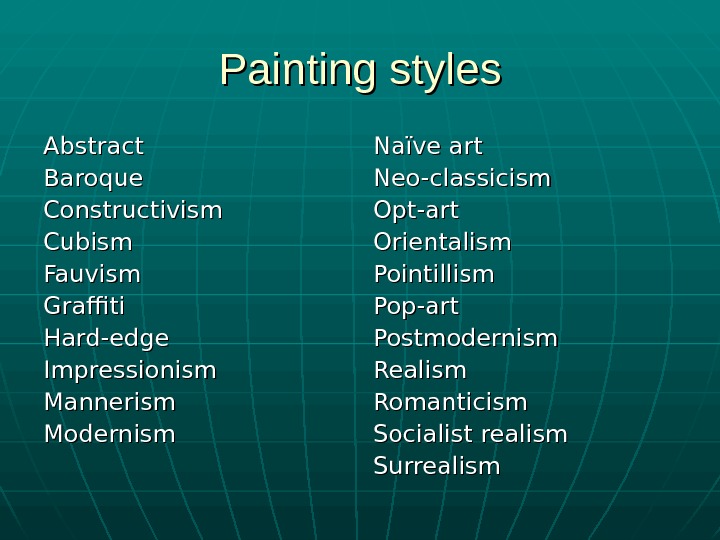 Painting styles

Abstract
Baroque
Constructivism
Cubism
Fauvism
Graffiti
Hard-edge
Impressionism
Mannerism
Modernism

Naïve art
Neo-classicism
Opt-art
Orientalism
Pointillism
Pop-art
Postmodernism
Realism
Romanticism
Socialist realism
Surrealism